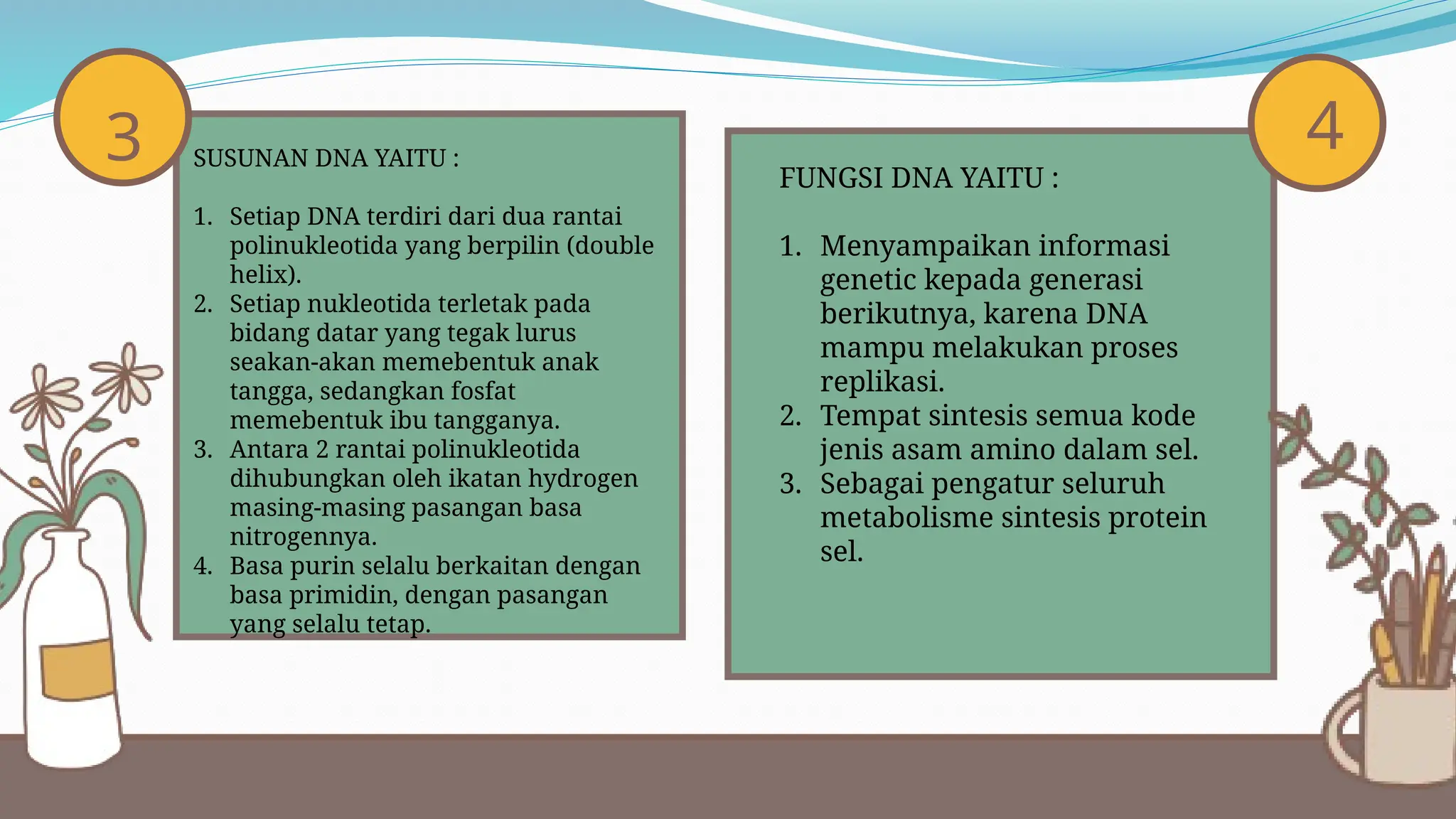 3

SUSUNAN DNA YAITU :

1. Setiap DNA terdiri dari dua rantai polinukleotida yang berpilin (double helix).
2. Setiap nukleotida terletak pada bidang datar yang tegak lurus seakan-akan memebentuk anak tangga, sedangkan fosfat memebentuk ibu tangganya.
3. Antara 2 rantai polinukleotida dihubungkan oleh ikatan hydrogen masing-masing pasangan basa nitrogennya.
4. Basa purin selalu berkaitan dengan basa primidin, dengan pasangan yang selalu tetap.

4

FUNGSI DNA YAITU :

1. Menyampaikan informasi genetic kepada generasi berikutnya, karena DNA mampu melakukan proses replikasi.
2. Tempat sintesis semua kode jenis asam amino dalam sel.
3. Sebagai pengatur seluruh metabolisme sintesis protein sel.